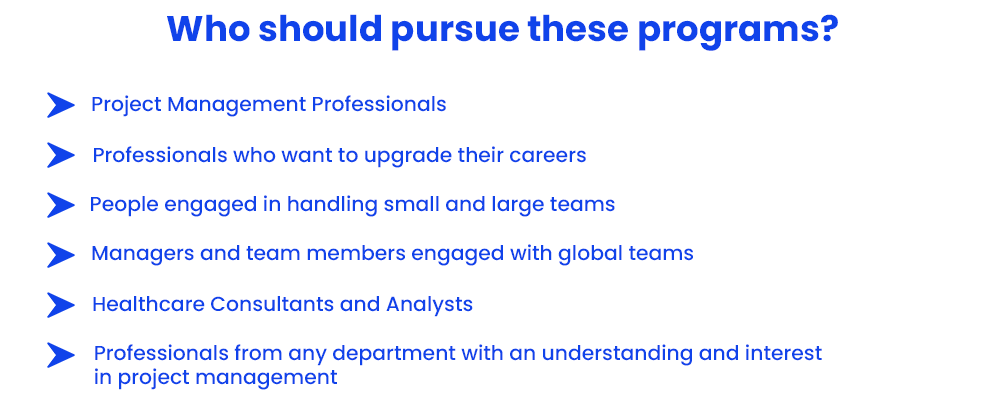 Who should pursue these programs?

Project Management Professionals

Professionals who want to upgrade their careers

People engaged in handling small and large teams

Managers and team members engaged with global teams

Healthcare Consultants and Analysts

Professionals from any department with an understanding and interest in project management